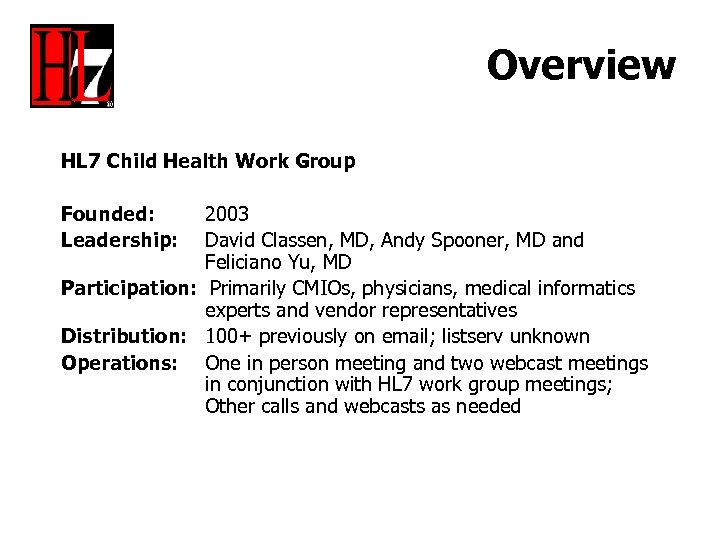 HL7

Overview

HL7 Child Health Work Group

Founded: 2003
Leadership: David Classen, MD, Andy Spooner, MD and Feliciano Yu, MD
Participation: Primarily CMIOs, physicians, medical informatics experts and vendor representatives
Distribution: 100+ previously on email; listserv unknown
Operations: One in person meeting and two webcast meetings in conjunction with HL7 work group meetings; Other calls and webcasts as needed